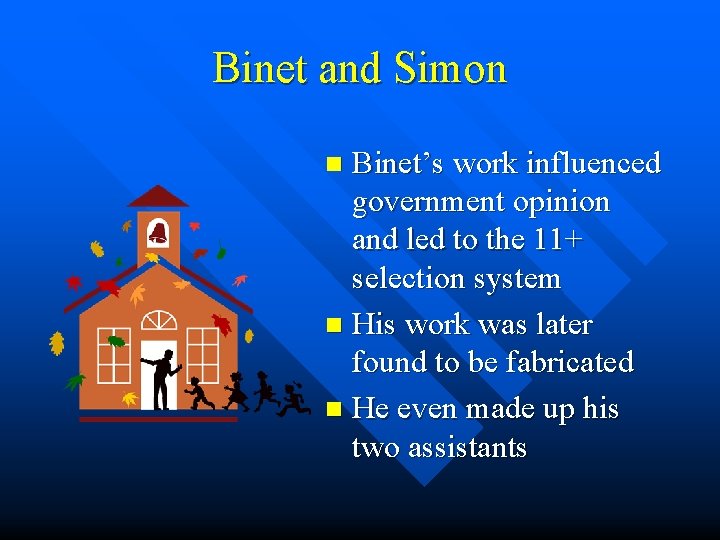 Binet and Simon

• Binet's work influenced government opinion and led to the 11+ selection system
• His work was later found to be fabricated
• He even made up his two assistants